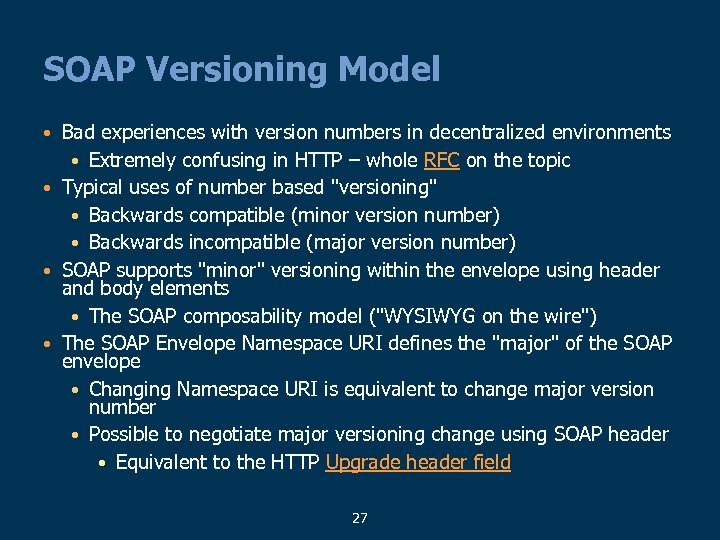 SOAP Versioning Model

• Bad experiences with version numbers in decentralized environments
  • Extremely confusing in HTTP – whole RFC on the topic
• Typical uses of number based "versioning"
  • Backwards compatible (minor version number)
  • Backwards incompatible (major version number)
• SOAP supports "minor" versioning within the envelope using header and body elements
  • The SOAP composability model ("WYSIWYG on the wire")
• The SOAP Envelope Namespace URI defines the "major" of the SOAP envelope
  • Changing Namespace URI is equivalent to change major version number
  • Possible to negotiate major versioning change using SOAP header
    • Equivalent to the HTTP Upgrade header field

27